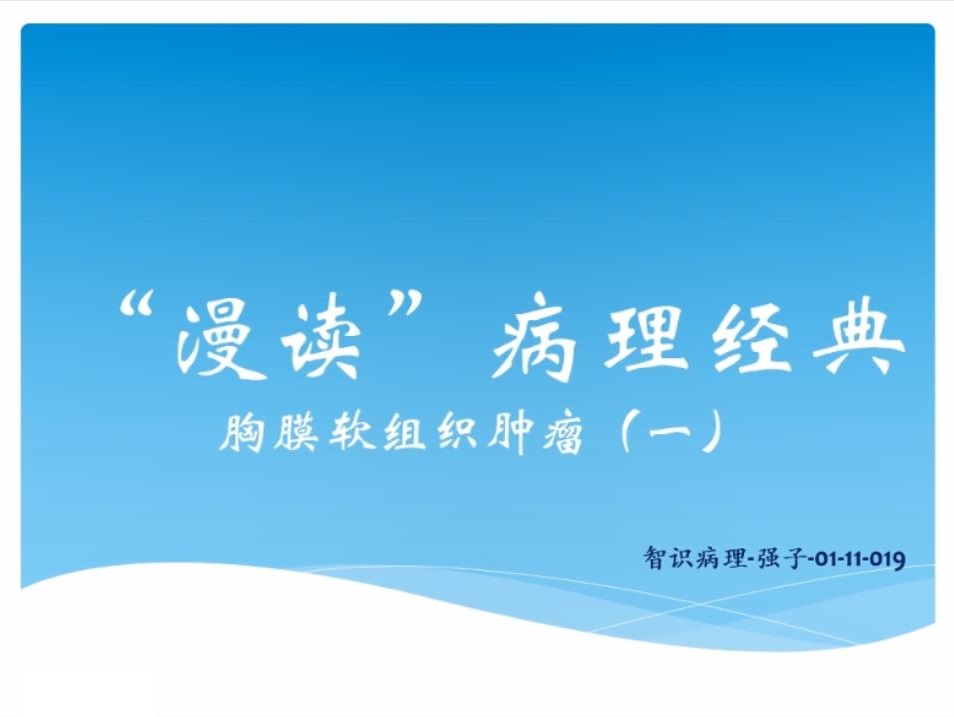 “漫读”病理经典

胸膜软组织肿瘤（一）

智识病理-强子-01-11-019